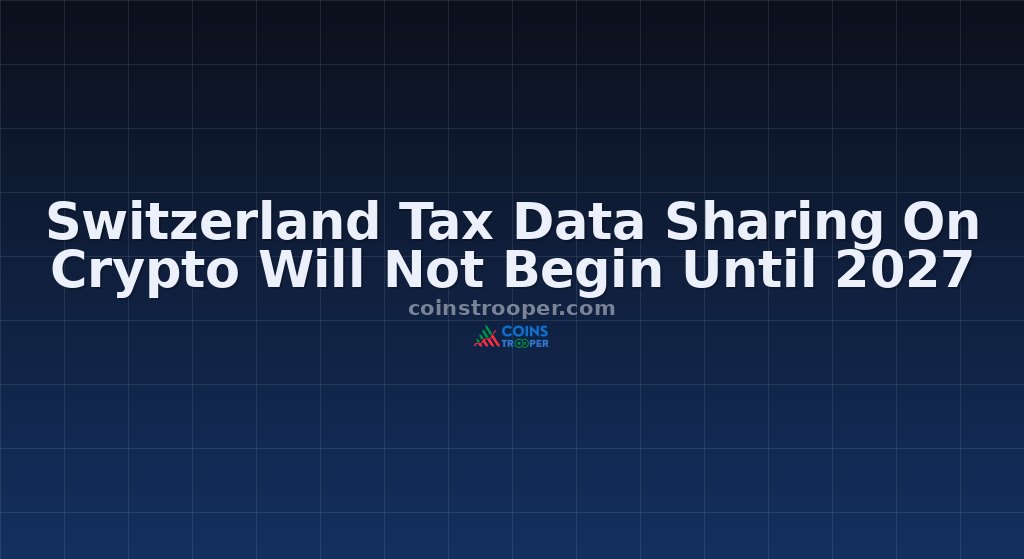 Switzerland Tax Data Sharing On Crypto Will Not Begin Until 2027

coinstrooper.com

COINS TROOPER